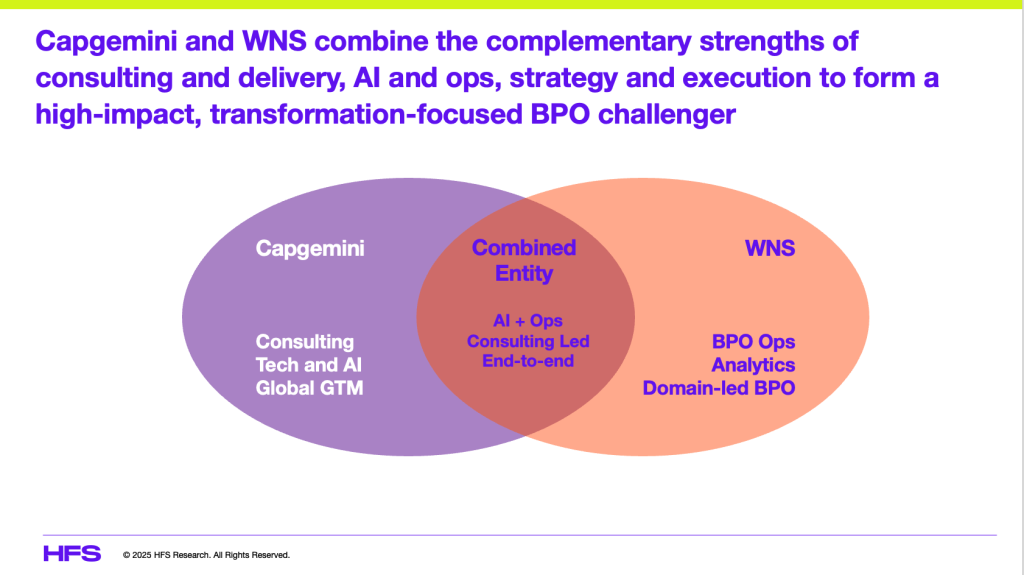 Capgemini and WNS combine the complementary strengths of consulting and delivery, AI and ops, strategy and execution to form a high-impact, transformation-focused BPO challenger

Capgemini

Consulting
Tech and AI
Global GTM

Combined Entity

AI + Ops
Consulting Led
End-to-end

WNS

BPO Ops
Analytics
Domain-led BPO

HFS © 2025 HFS Research. All Rights Reserved.